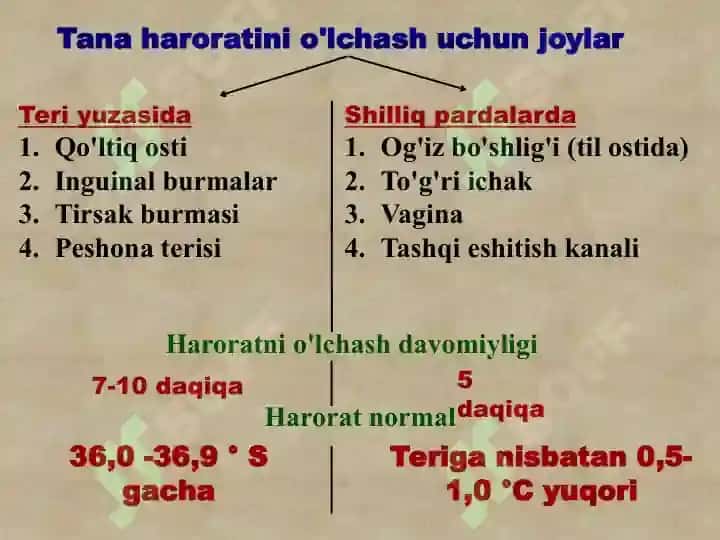 Tana haroratini o'lchash uchun joylar

Teri yuzasida
1. Qo'ltiq osti
2. Inguinal burmalar
3. Tirsak burmasi
4. Peshona terisi

Shilliq pardalarda
1. Og'iz bo'shlig'i (til ostida)
2. To'g'ri ichak
3. Vagina
4. Tashqi eshitish kanali

Haroratni o'lchash davomiyligi

7-10 daqiqa

5 daqiqa

Harorat normal

36,0 -36,9 ° S gacha

Teriga nisbatan 0,5-1,0 °C yuqori